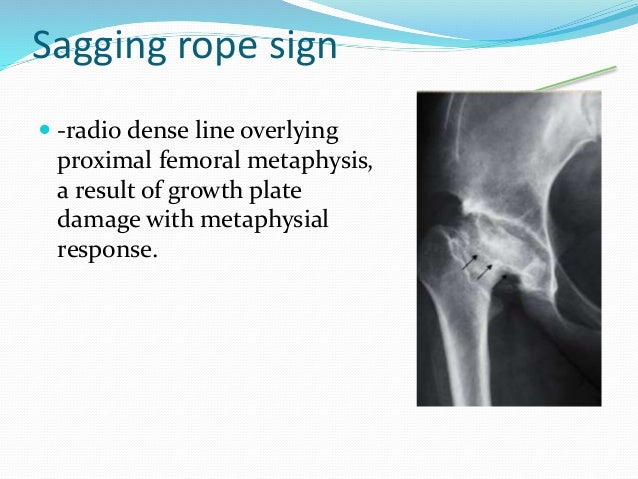 Sagging rope sign

-radio dense line overlying proximal femoral metaphysis, a result of growth plate damage with metaphysial response.